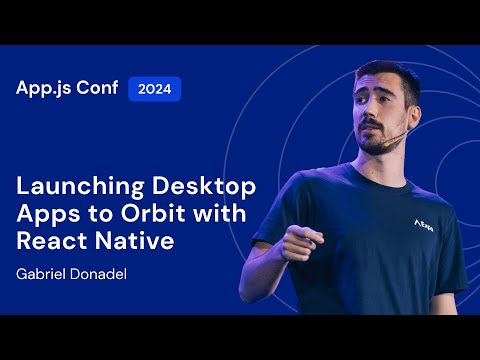 App.js Conf 2024

Launching Desktop Apps to Orbit with React Native

Gabriel Donadel

Expo